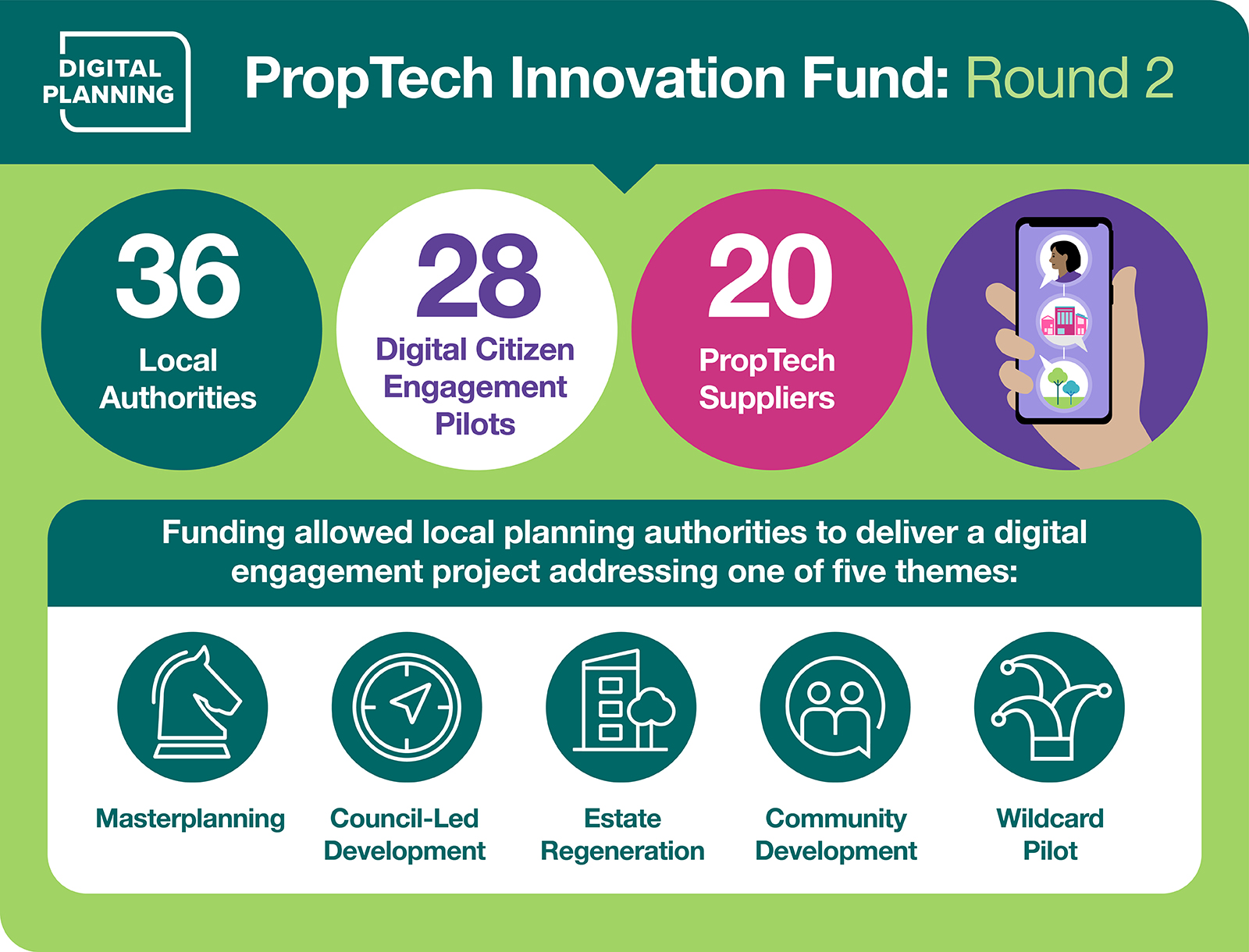 DIGITAL PLANNING

PropTech Innovation Fund: Round 2

36
Local Authorities

28
Digital Citizen Engagement Pilots

20
PropTech Suppliers

Funding allowed local planning authorities to deliver a digital engagement project addressing one of five themes:

Masterplanning

Council-Led Development

Estate Regeneration

Community Development

Wildcard Pilot